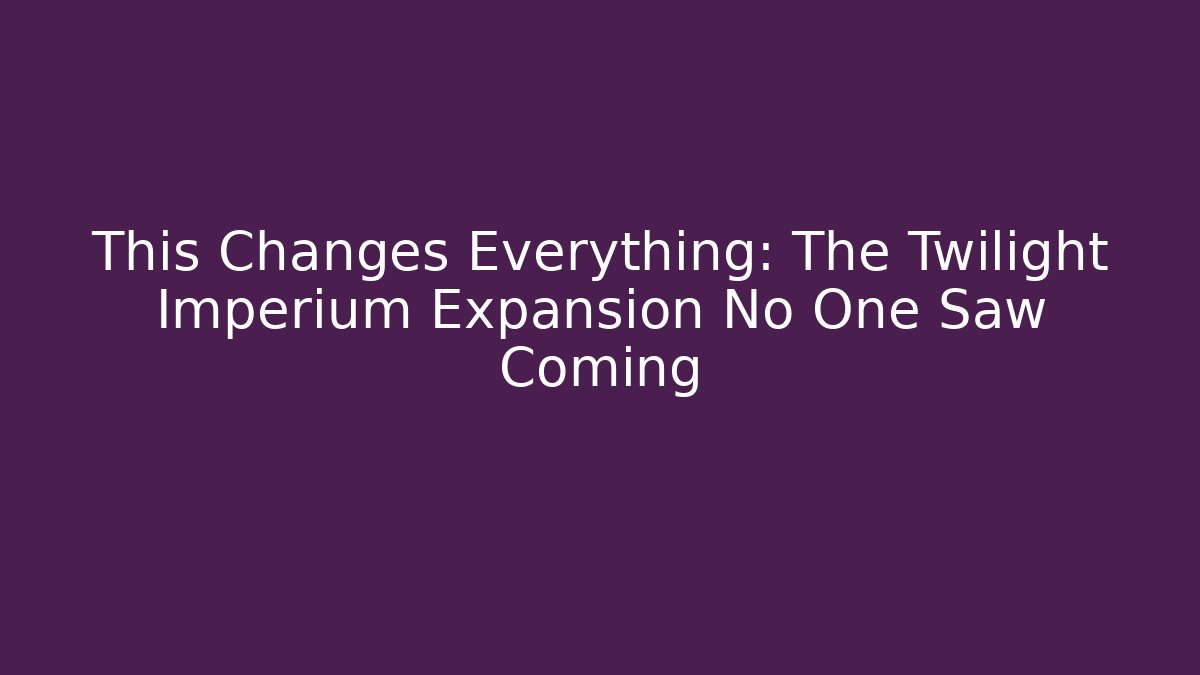 This Changes Everything: The Twilight Imperium Expansion No One Saw Coming